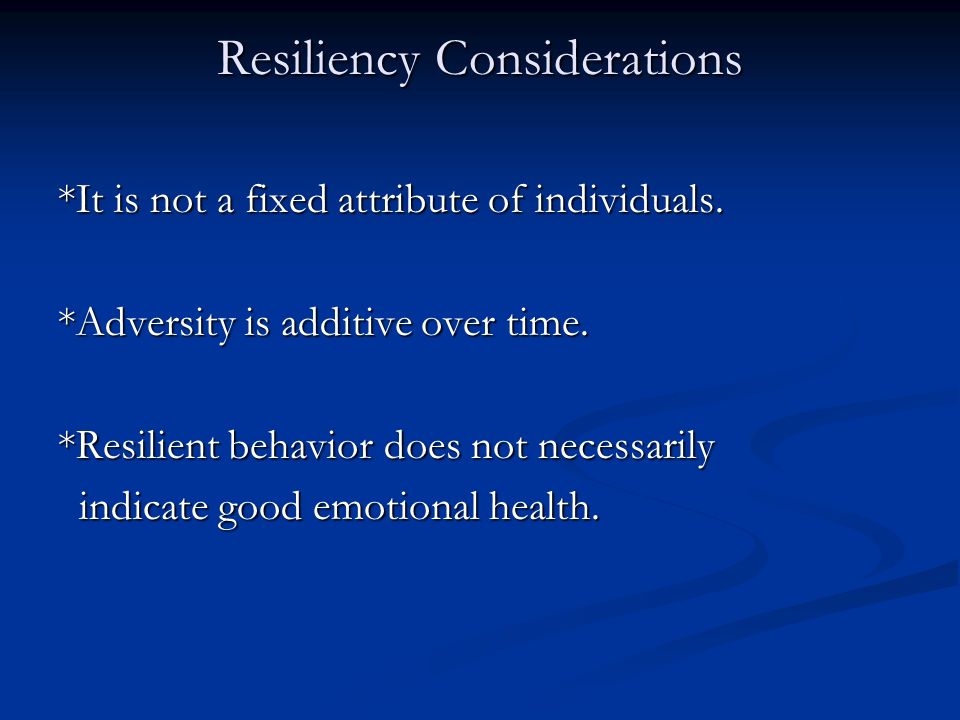 Resiliency Considerations

*It is not a fixed attribute of individuals.

*Adversity is additive over time.

*Resilient behavior does not necessarily indicate good emotional health.